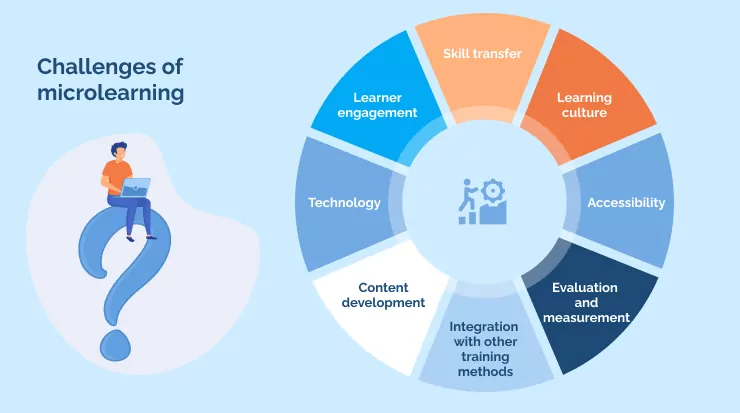 Challenges of microlearning

Skill transfer

Learning culture

Accessibility

Evaluation and measurement

Integration with other training methods

Content development

Technology

Learner engagement